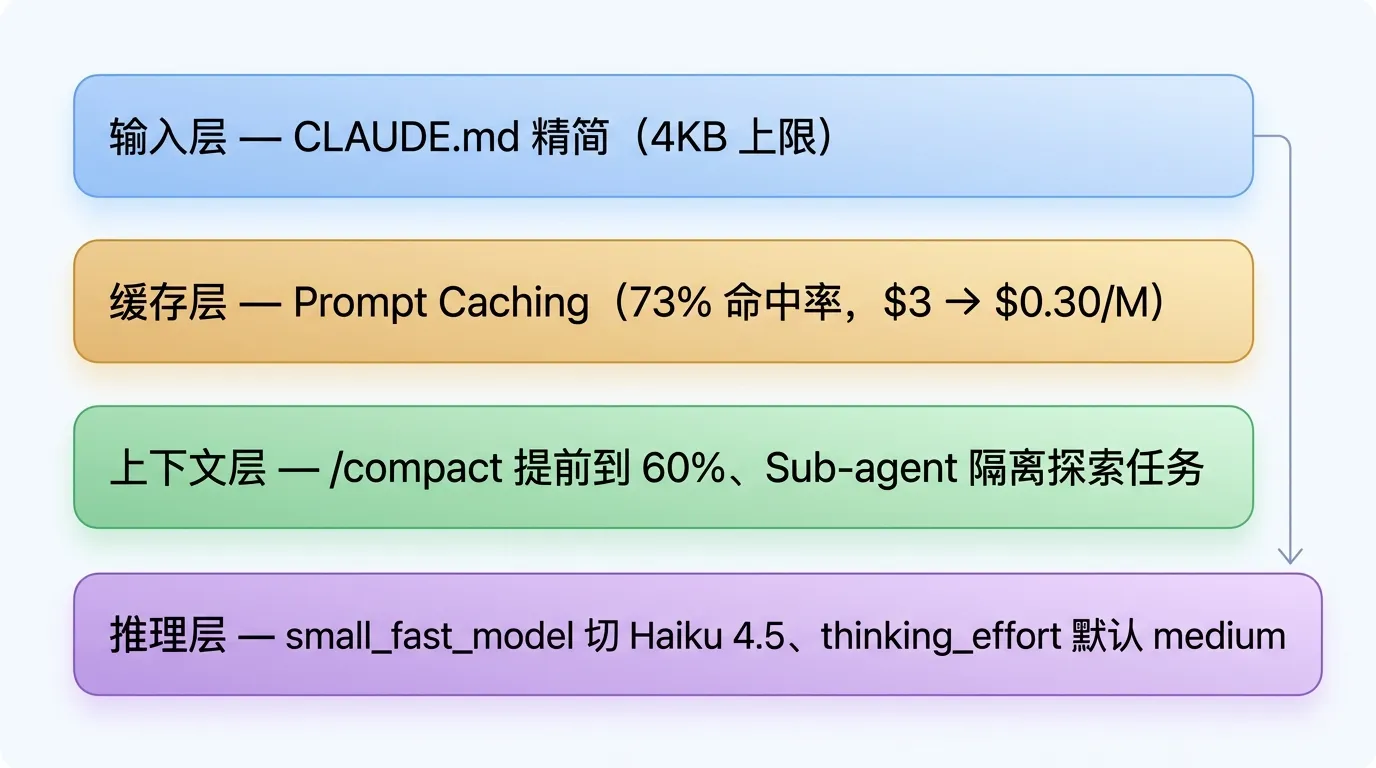 输入层 — CLAUDE.md 精简（4KB 上限）

缓存层 — Prompt Caching（73% 命中率，\$3 → \$0.30/M）

上下文层 — /compact 提前到 60%、Sub-agent 隔离探索任务

推理层 — small_fast_model 切 Haiku 4.5、thinking_effort 默认 medium